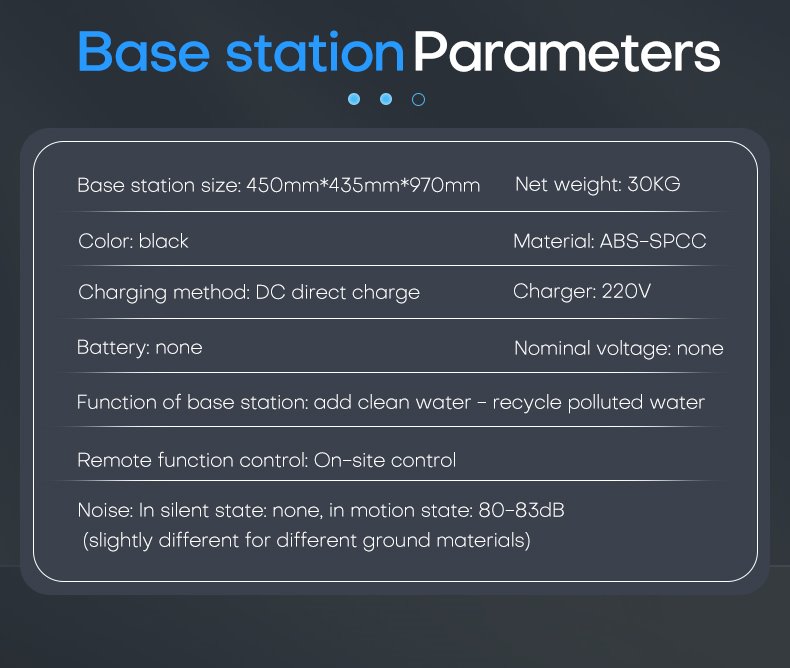 Base station Parameters

Base station size: 450mm*435mm*970mm Net weight: 30KG

Color: black Material: ABS-SPCC

Charging method: DC direct charge Charger: 220V

Battery: none Nominal voltage: none

Function of base station: add clean water - recycle polluted water

Remote function control: On-site control

Noise: In silent state: none, in motion state: 80-83dB (slightly different for different ground materials)